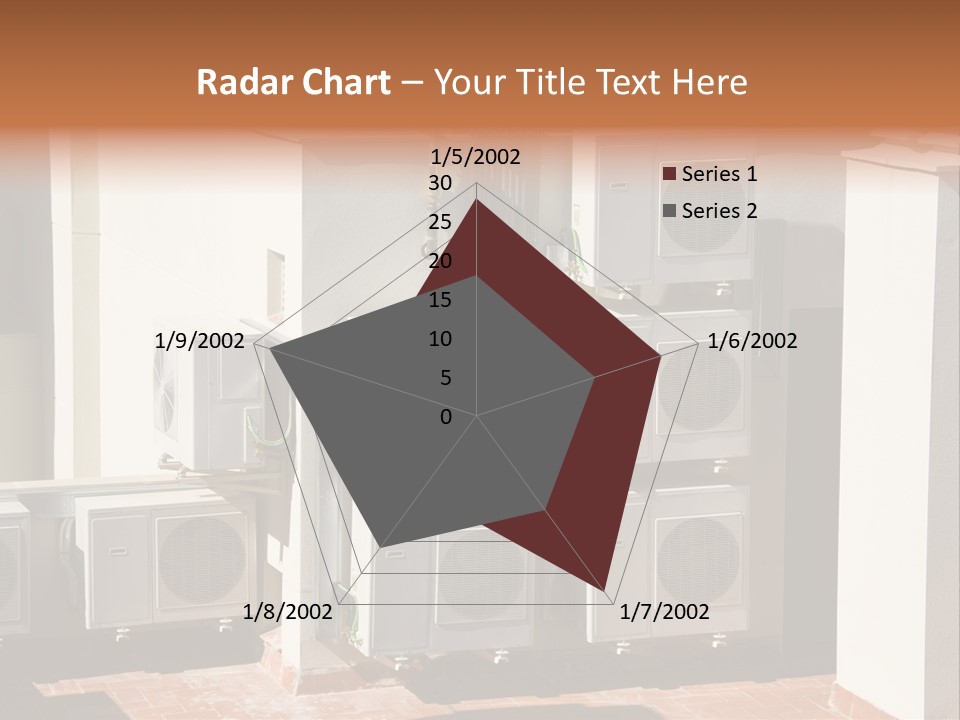 Radar Chart – Your Title Text Here

1/5/2002
30
25
20
15
10
5
0
1/6/2002
1/7/2002
1/8/2002
1/9/2002

Series 1
Series 2